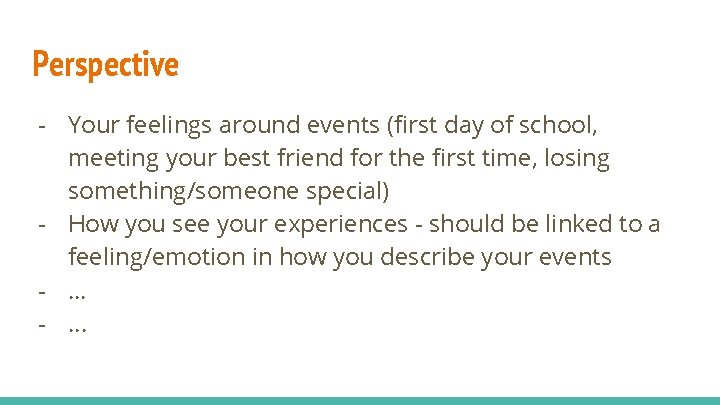 Perspective

- Your feelings around events (first day of school, meeting your best friend for the first time, losing something/someone special)
- How you see your experiences - should be linked to a feeling/emotion in how you describe your events
- ...
- ...